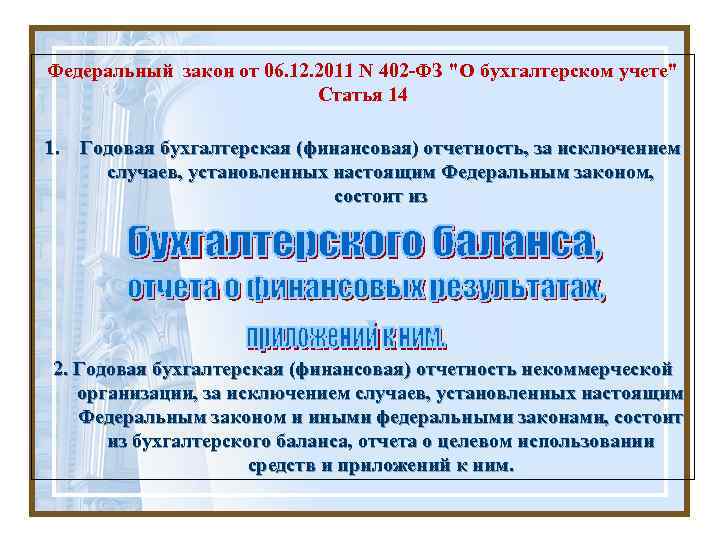 Федеральный закон от 06.12.2011 N 402-ФЗ "О бухгалтерском учете"
Статья 14

1. Годовая бухгалтерская (финансовая) отчетность, за исключением случаев, установленных настоящим Федеральным законом, состоит из

бухгалтерского баланса,
отчета о финансовых результатах,
приложений к ним.

2. Годовая бухгалтерская (финансовая) отчетность некоммерческой организации, за исключением случаев, установленных настоящим Федеральным законом и иными федеральными законами, состоит из бухгалтерского баланса, отчета о целевом использовании средств и приложений к ним.